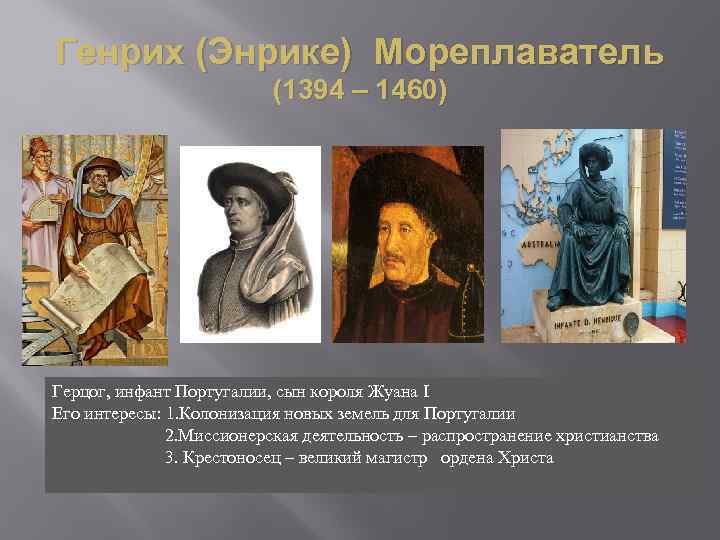 Генрих (Энрике) Мореплаватель
(1394 – 1460)

AUSTRALIA

INFANTE D. HENRIQUE

Герцог, инфант Португалии, сын короля Жуана I
Его интересы: 1.Колонизация новых земель для Португалии
2.Миссионерская деятельность – распространение христианства
3. Крестоносец – великий магистр ордена Христа